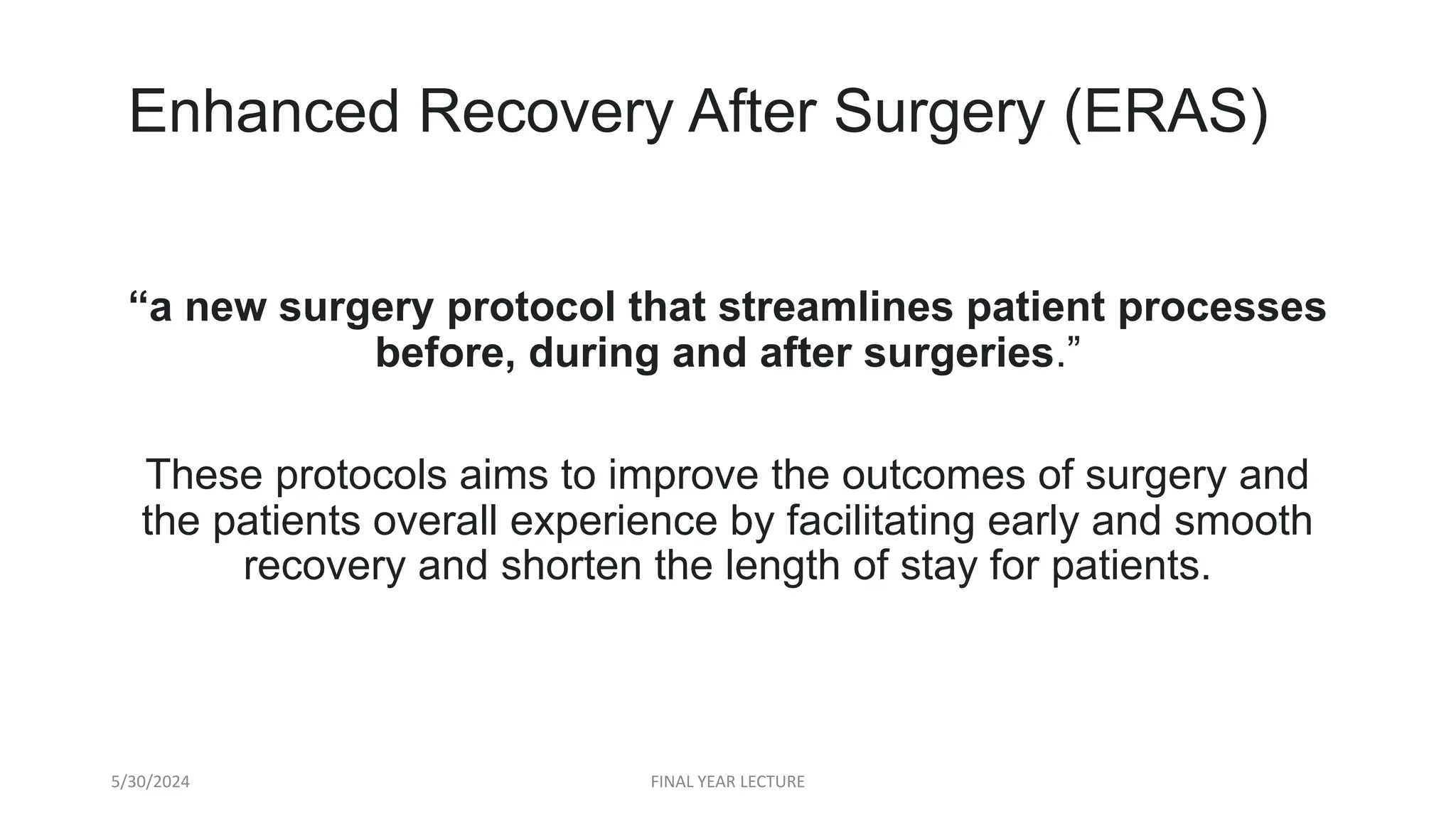 Enhanced Recovery After Surgery (ERAS)

“a new surgery protocol that streamlines patient processes before, during and after surgeries.”

These protocols aims to improve the outcomes of surgery and the patients overall experience by facilitating early and smooth recovery and shorten the length of stay for patients.

5/30/2024

FINAL YEAR LECTURE